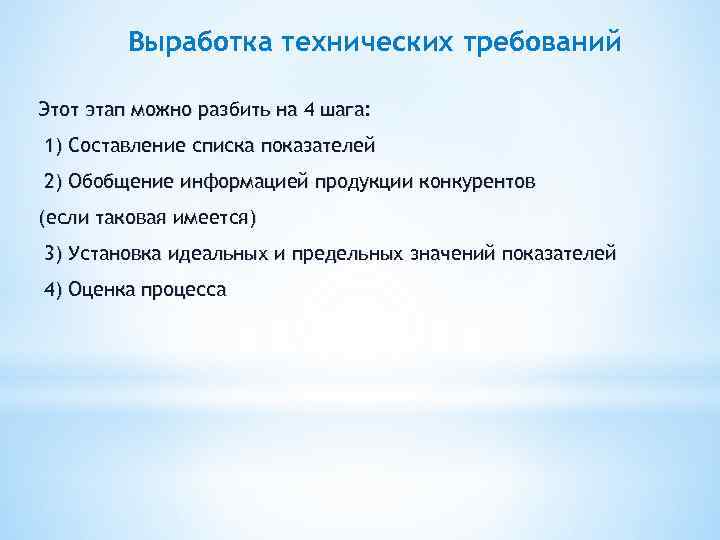 Выработка технических требований

Этот этап можно разбить на 4 шага:

1) Составление списка показателей

2) Обобщение информацией продукции конкурентов (если таковая имеется)

3) Установка идеальных и предельных значений показателей

4) Оценка процесса